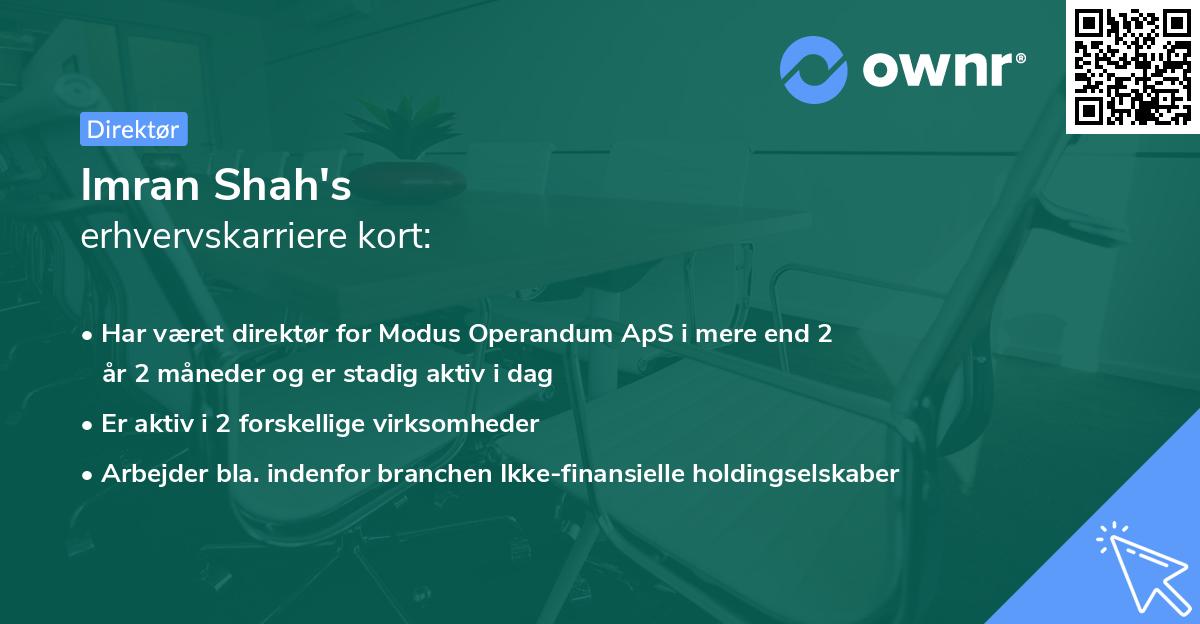 ownr®

Direktør

Imran Shah's
erhvervskarriere kort:

• Har været direktør for Modus Operandum ApS i mere end 2 år 2 måneder og er stadig aktiv i dag

• Er aktiv i 2 forskellige virksomheder

• Arbejder bla. indenfor branchen Ikke-finansielle holdingselskaber